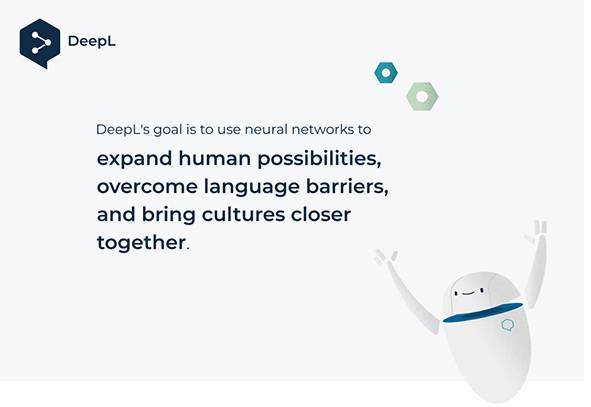 DeepL

DeepL's goal is to use neural networks to

expand human possibilities, overcome language barriers, and bring cultures closer together.